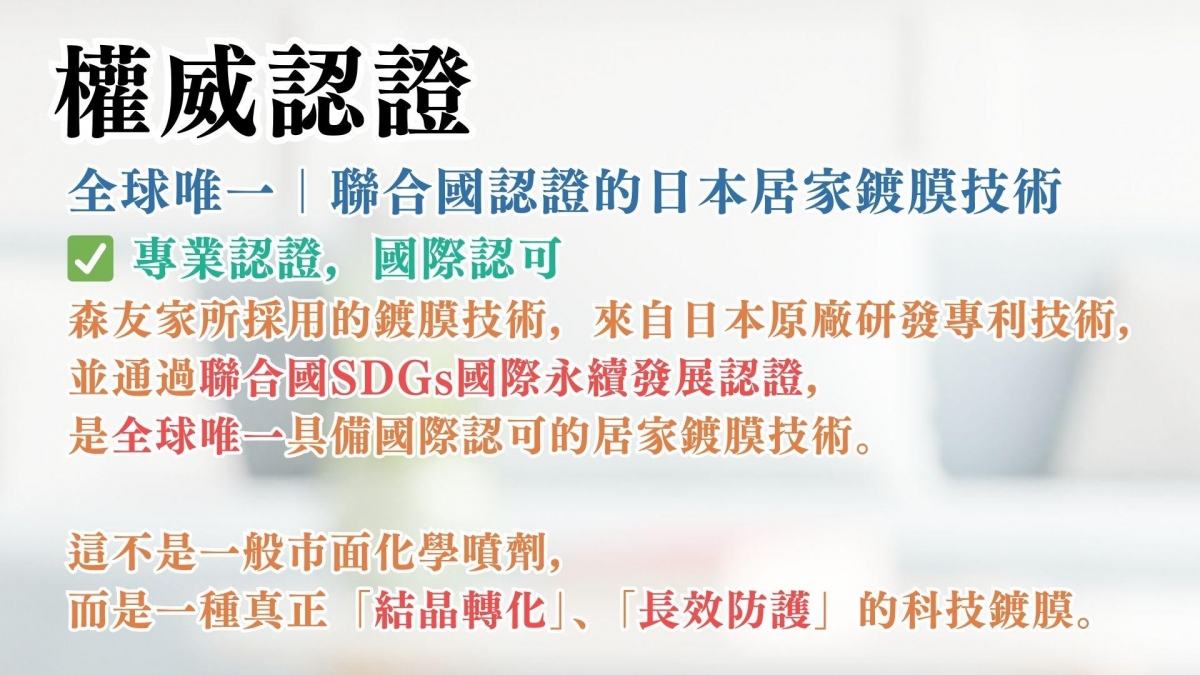 權威認證

全球唯一｜聯合國認證的日本居家鍍膜技術

✅ 專業認證，國際認可

森友家所採用的鍍膜技術，來自日本原廠研發專利技術，並通過聯合國SDGs國際永續發展認證，是全球唯一具備國際認可的居家鍍膜技術。

這不是一般市面化學噴劑，而是一種真正「結晶轉化」、「長效防護」的科技鍍膜。